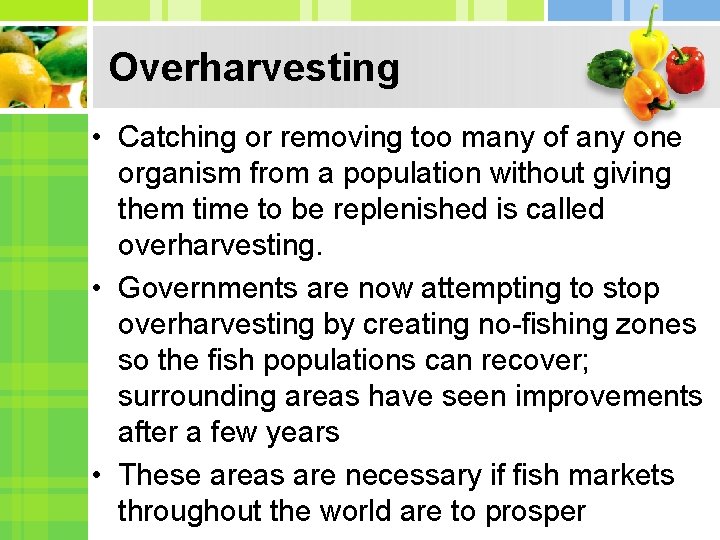 Overharvesting

• Catching or removing too many of any one organism from a population without giving them time to be replenished is called overharvesting.
• Governments are now attempting to stop overharvesting by creating no-fishing zones so the fish populations can recover; surrounding areas have seen improvements after a few years
• These areas are necessary if fish markets throughout the world are to prosper